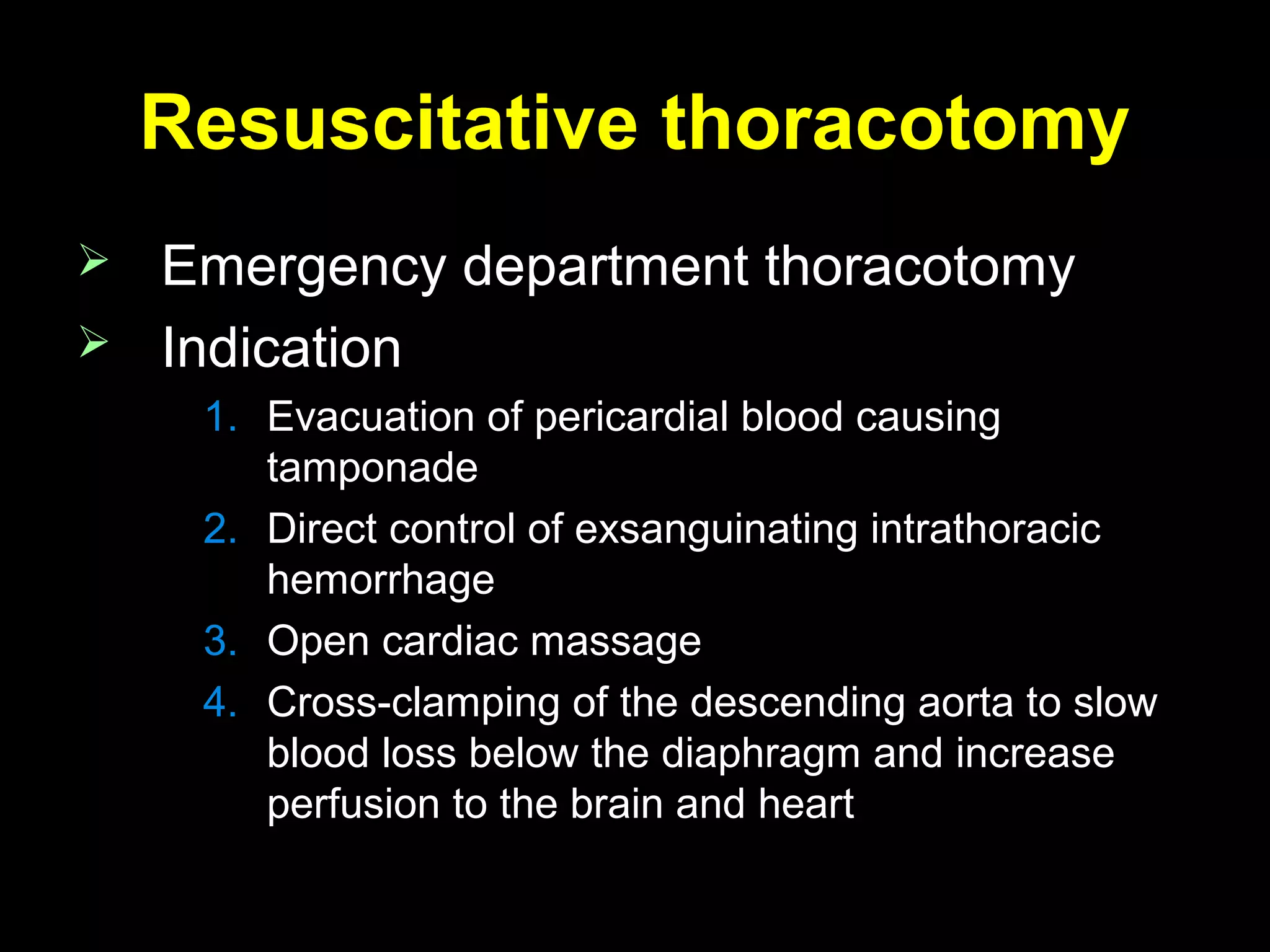 Resuscitative thoracotomy

➢ Emergency department thoracotomy
➢ Indication
1. Evacuation of pericardial blood causing tamponade
2. Direct control of exsanguinating intrathoracic hemorrhage
3. Open cardiac massage
4. Cross-clamping of the descending aorta to slow blood loss below the diaphragm and increase perfusion to the brain and heart